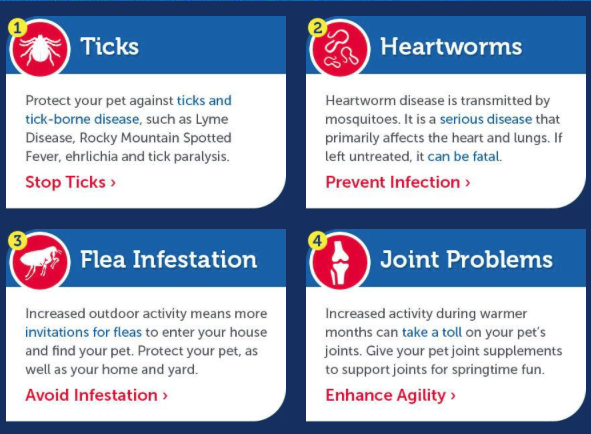 1

Ticks

Protect your pet against ticks and tick-borne disease, such as Lyme Disease, Rocky Mountain Spotted Fever, ehrlichia and tick paralysis.

Stop Ticks ›

2

Heartworms

Heartworm disease is transmitted by mosquitoes. It is a serious disease that primarily affects the heart and lungs. If left untreated, it can be fatal.

Prevent Infection ›

3

Flea Infestation

Increased outdoor activity means more invitations for fleas to enter your house and find your pet. Protect your pet, as well as your home and yard.

Avoid Infestation ›

4

Joint Problems

Increased activity during warmer months can take a toll on your pet's joints. Give your pet joint supplements to support joints for springtime fun.

Enhance Agility ›